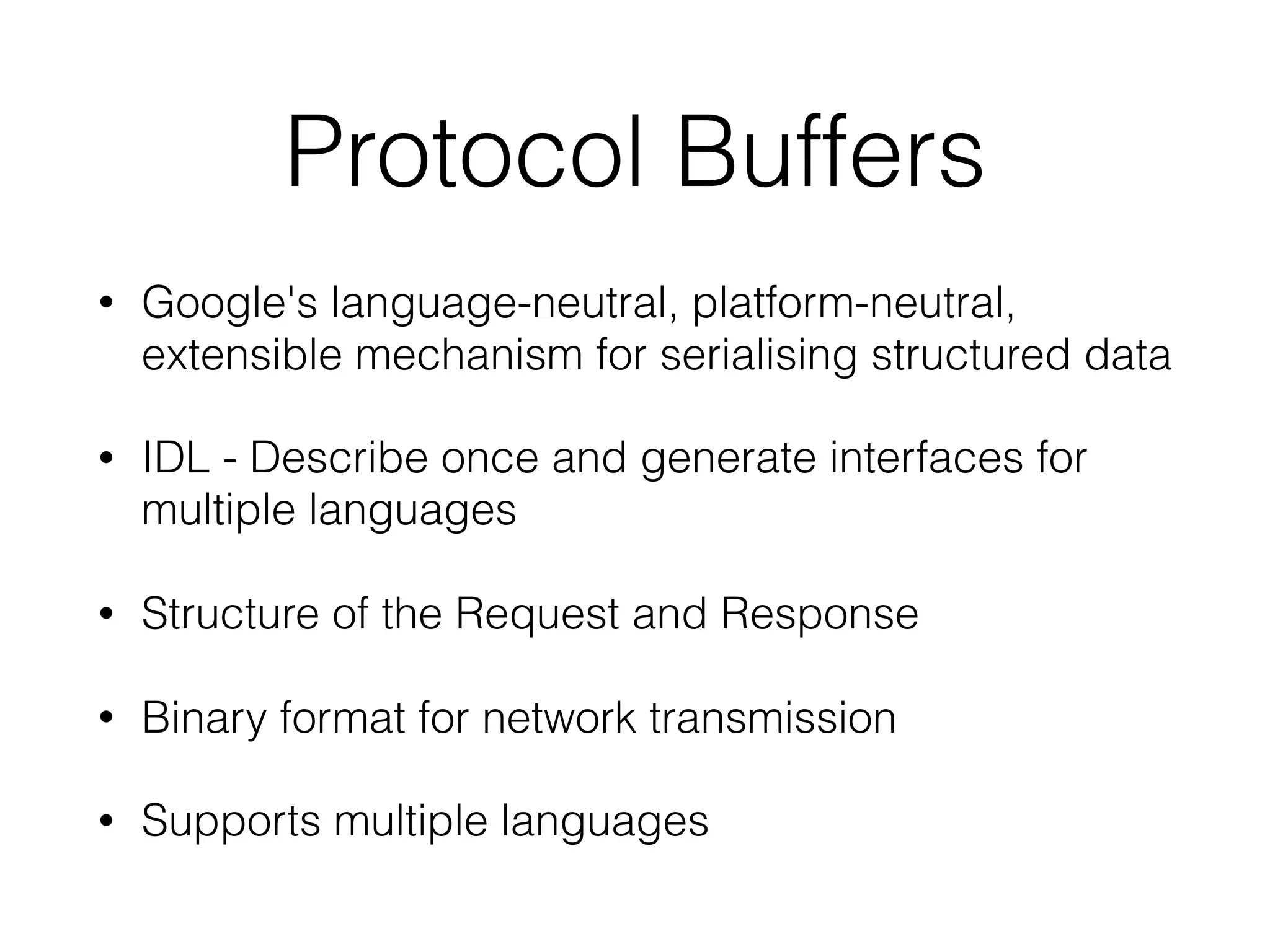 Protocol Buffers

• Google's language-neutral, platform-neutral, extensible mechanism for serialising structured data

• IDL - Describe once and generate interfaces for multiple languages

• Structure of the Request and Response

• Binary format for network transmission

• Supports multiple languages